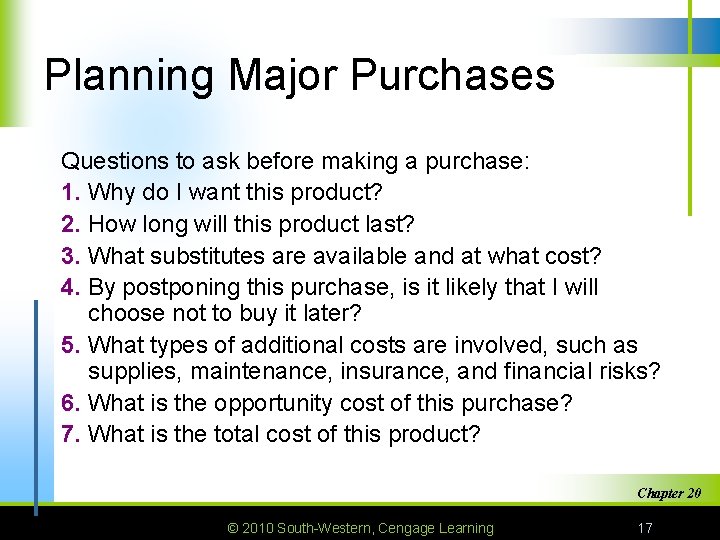 Planning Major Purchases

Questions to ask before making a purchase:
1. Why do I want this product?
2. How long will this product last?
3. What substitutes are available and at what cost?
4. By postponing this purchase, is it likely that I will choose not to buy it later?
5. What types of additional costs are involved, such as supplies, maintenance, insurance, and financial risks?
6. What is the opportunity cost of this purchase?
7. What is the total cost of this product?

Chapter 20

© 2010 South-Western, Cengage Learning

17